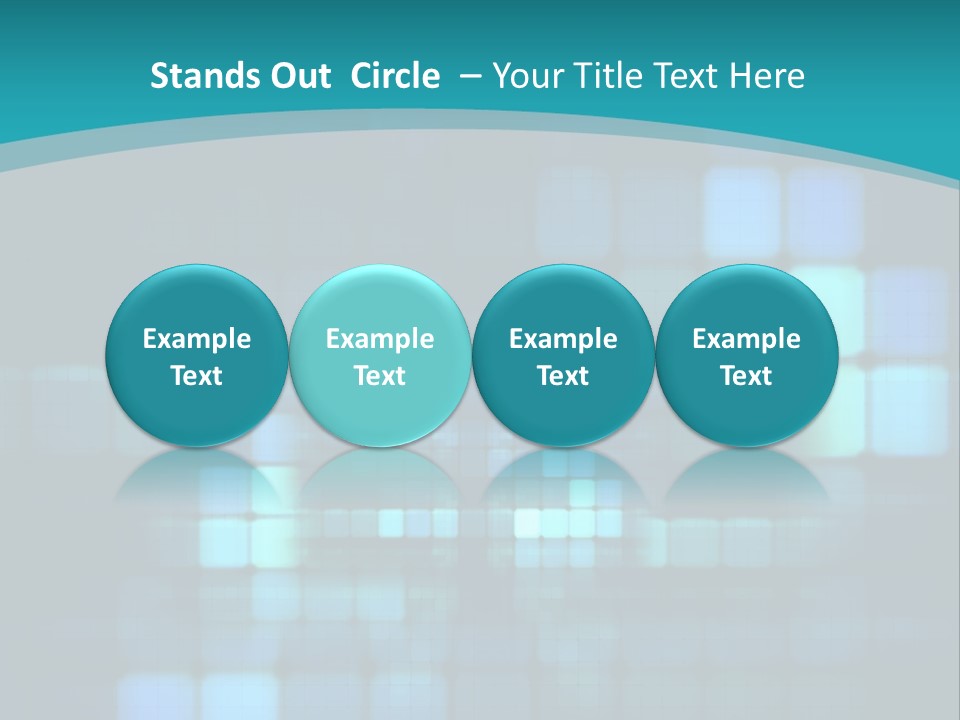 Stands Out Circle – Your Title Text Here

Example Text

Example Text

Example Text

Example Text